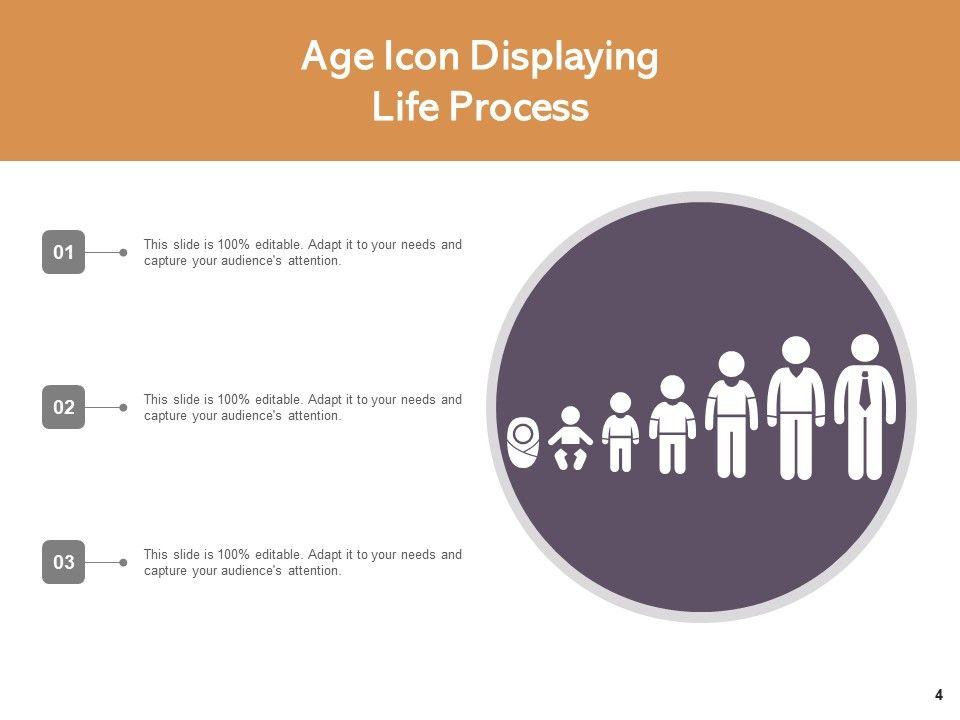 Age Icon Displaying Life Process

01

This slide is 100% editable. Adapt it to your needs and capture your audience's attention.

02

This slide is 100% editable. Adapt it to your needs and capture your audience's attention.

03

This slide is 100% editable. Adapt it to your needs and capture your audience's attention.

4